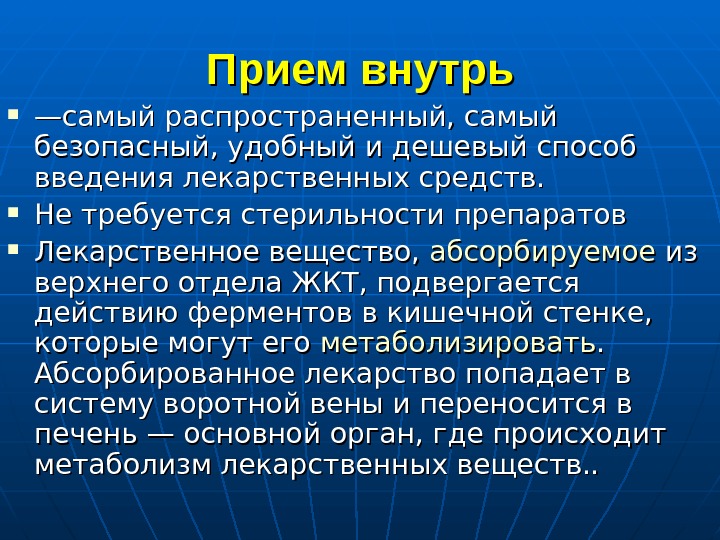 Прием внутрь

▪ —самый распространенный, самый безопасный, удобный и дешевый способ введения лекарственных средств.
▪ Не требуется стерильности препаратов
▪ Лекарственное вещество, абсорбируемое из верхнего отдела ЖКТ, подвергается действию ферментов в кишечной стенке, которые могут его метаболизировать. Абсорбированное лекарство попадает в систему воротной вены и переносится в печень — основной орган, где происходит метаболизм лекарственных веществ..